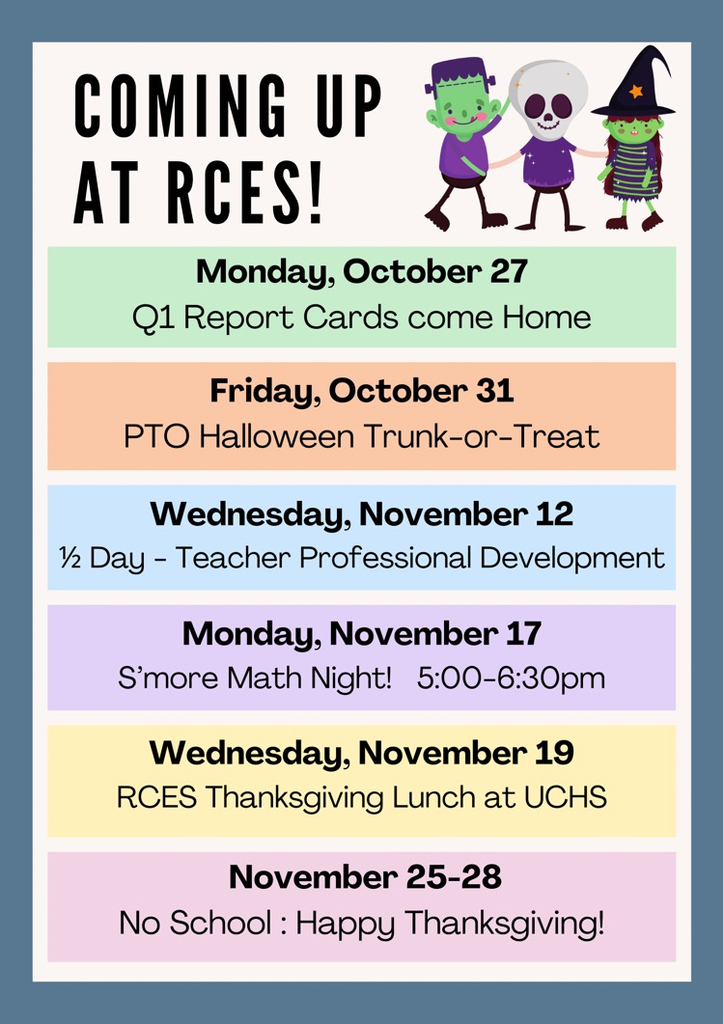 COMING UP AT RCES!

Monday, October 27
Q1 Report Cards come Home

Friday, October 31
PTO Halloween Trunk-or-Treat

Wednesday, November 12
½ Day - Teacher Professional Development

Monday, November 17
S'more Math Night! 5:00-6:30pm

Wednesday, November 19
RCES Thanksgiving Lunch at UCHS

November 25-28
No School : Happy Thanksgiving!